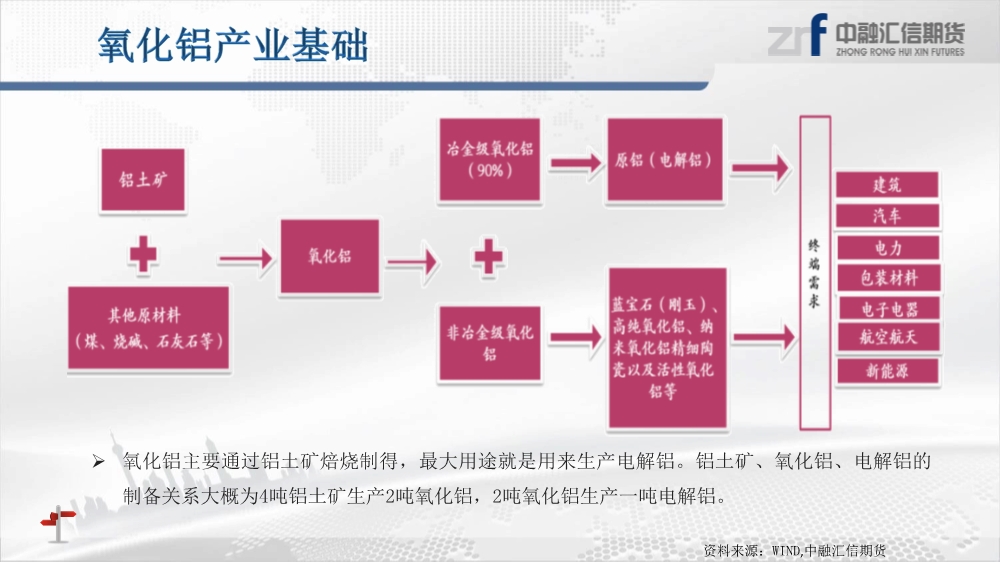 氧化铝产业基础

中融汇信期货
ZHONG RONG HUI XIN FUTURES

铝土矿

其他原材料（煤、烧碱、石灰石等）

氧化铝

冶金级氧化铝（90%）

原铝（电解铝）

非冶金级氧化铝

蓝宝石（刚玉）、高纯氧化铝、纳米氧化铝精细陶瓷以及活性氧化铝等

终端需求

建筑

汽车

电力

包装材料

电子电器

航空航天

新能源

➢ 氧化铝主要通过铝土矿焙烧制得，最大用途就是用来生产电解铝。铝土矿、氧化铝、电解铝的制备关系大概为4吨铝土矿生产2吨氧化铝，2吨氧化铝生产一吨电解铝。

资料来源：WIND,中融汇信期货